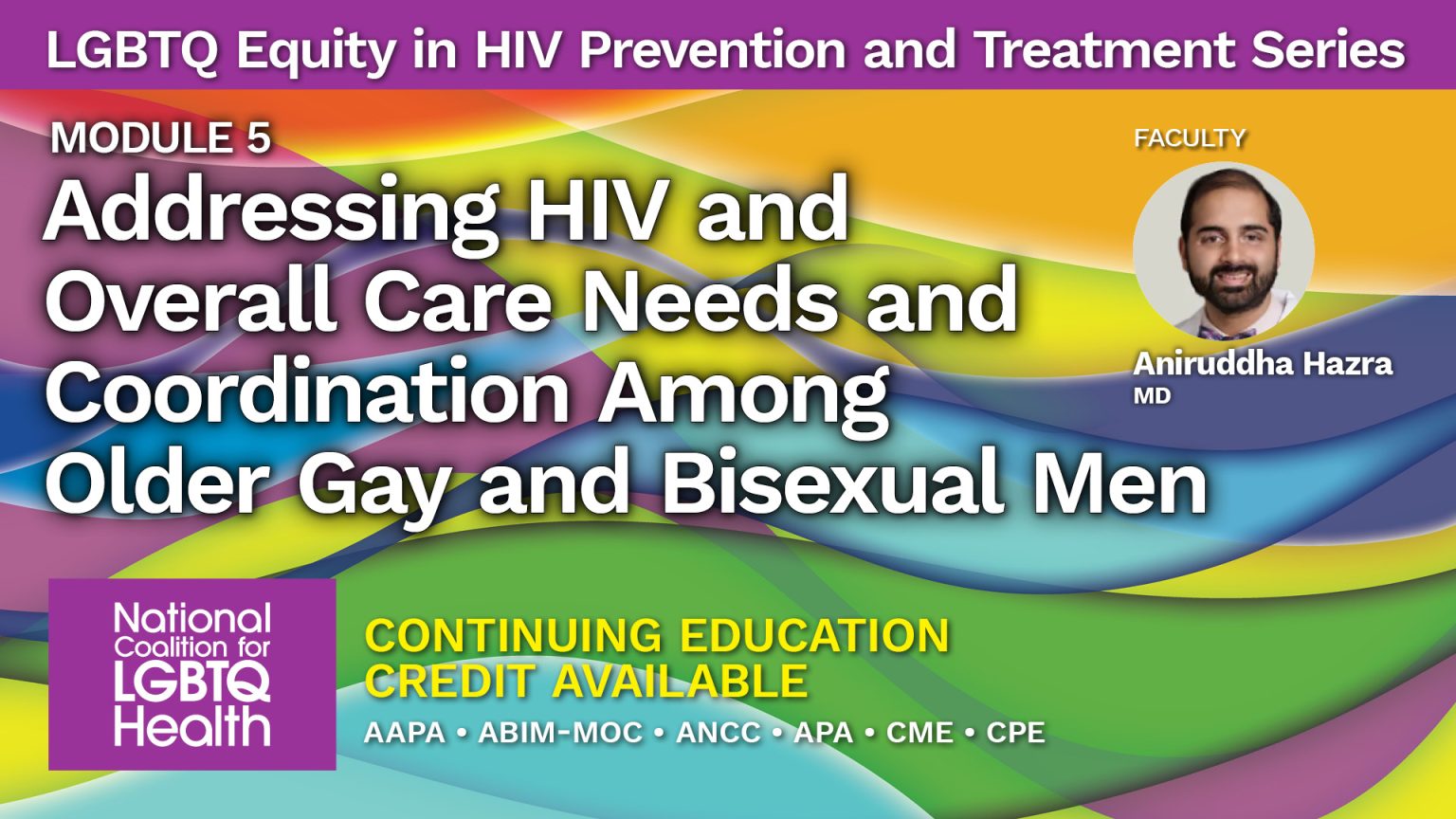 LGBTQ Equity in HIV Prevention and Treatment Series

MODULE 5
Addressing HIV and Overall Care Needs and Coordination Among Older Gay and Bisexual Men

FACULTY
Aniruddha Hazra
MD

National Coalition for LGBTQ Health

CONTINUING EDUCATION CREDIT AVAILABLE
AAPA • ABIM-MOC • ANCC • APA • CME • CPE